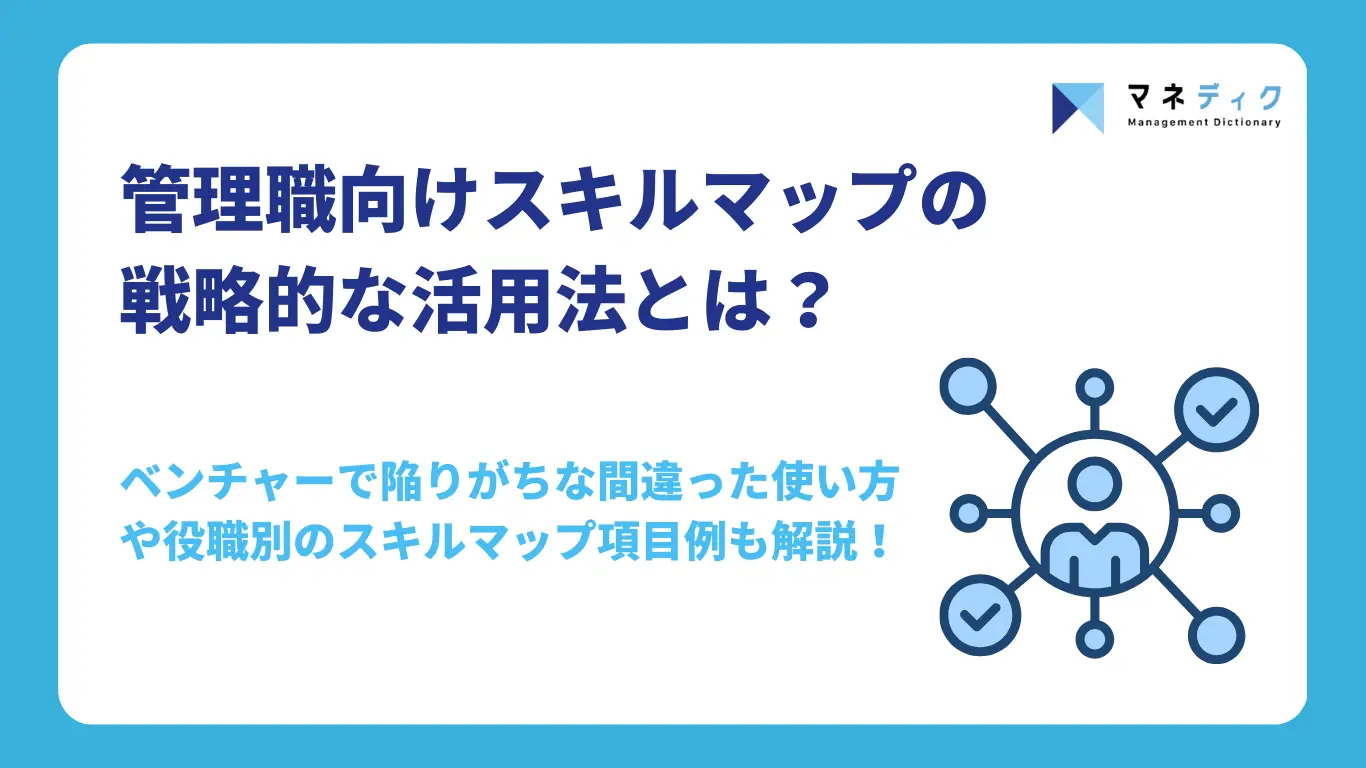 マネディク
Management Dictionary

管理職向けスキルマップの戦略的な活用法とは？

ベンチャーで陥りがちな間違った使い方や役職別のスキルマップ項目例も解説！